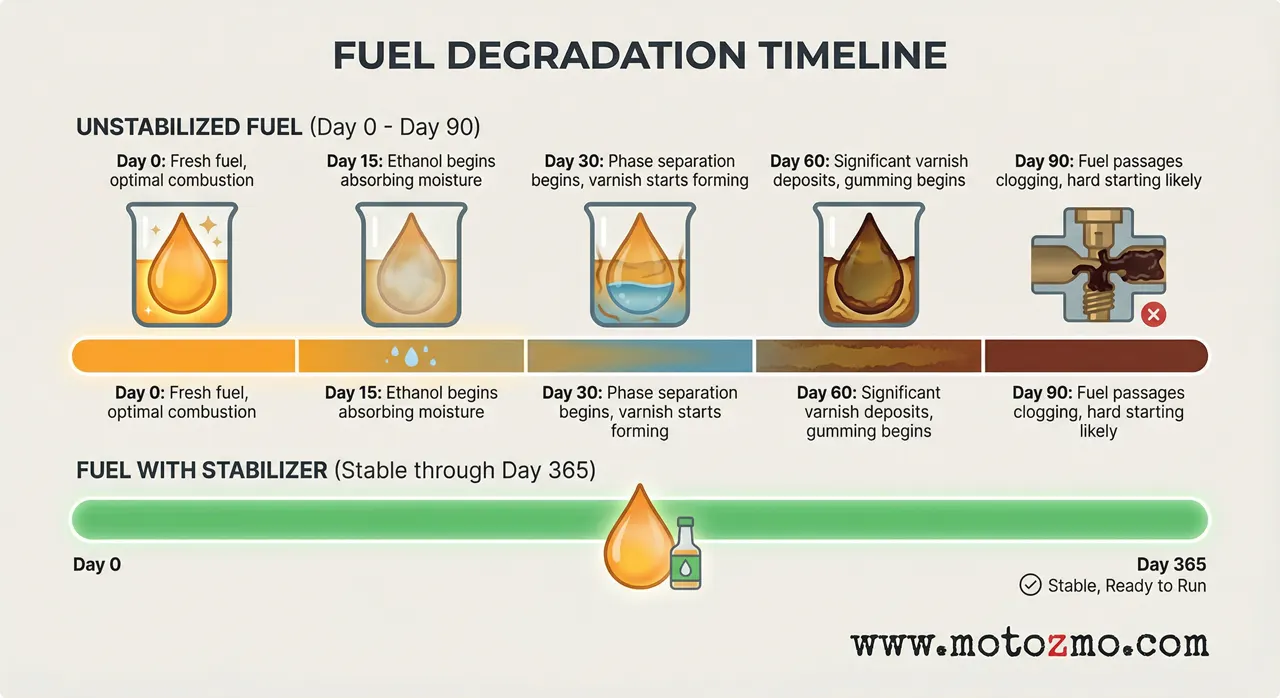 FUEL DEGRADATION TIMELINE

UNSTABILIZED FUEL (Day 0 - Day 90)

Day 0: Fresh fuel, optimal combustion

Day 15: Ethanol begins absorbing moisture

Day 30: Phase separation begins, varnish starts forming

Day 60: Significant varnish deposits, gumming begins

Day 90: Fuel passages clogging, hard starting likely

Day 0: Fresh fuel, optimal combustion

Day 15: Ethanol begins absorbing moisture

Day 30: Phase separation begins, varnish starts forming

Day 60: Significant varnish deposits, gumming begins

Day 90: Fuel passages clogging, hard starting likely

FUEL WITH STABILIZER (Stable through Day 365)

Day 0

Day 365

Stable, Ready to Run

www.motozmo.com